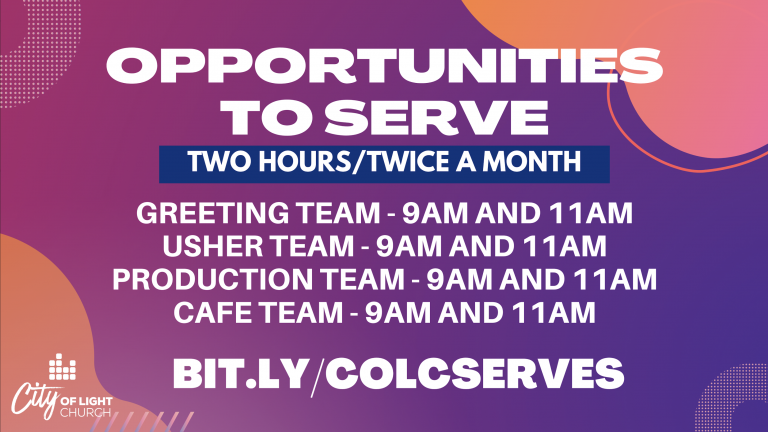 OPPORTUNITIES TO SERVE

TWO HOURS/TWICE A MONTH

GREETING TEAM - 9AM AND 11AM
USHER TEAM - 9AM AND 11AM
PRODUCTION TEAM - 9AM AND 11AM
CAFE TEAM - 9AM AND 11AM

BIT.LY/COLCSERVES

City OF LIGHT CHURCH